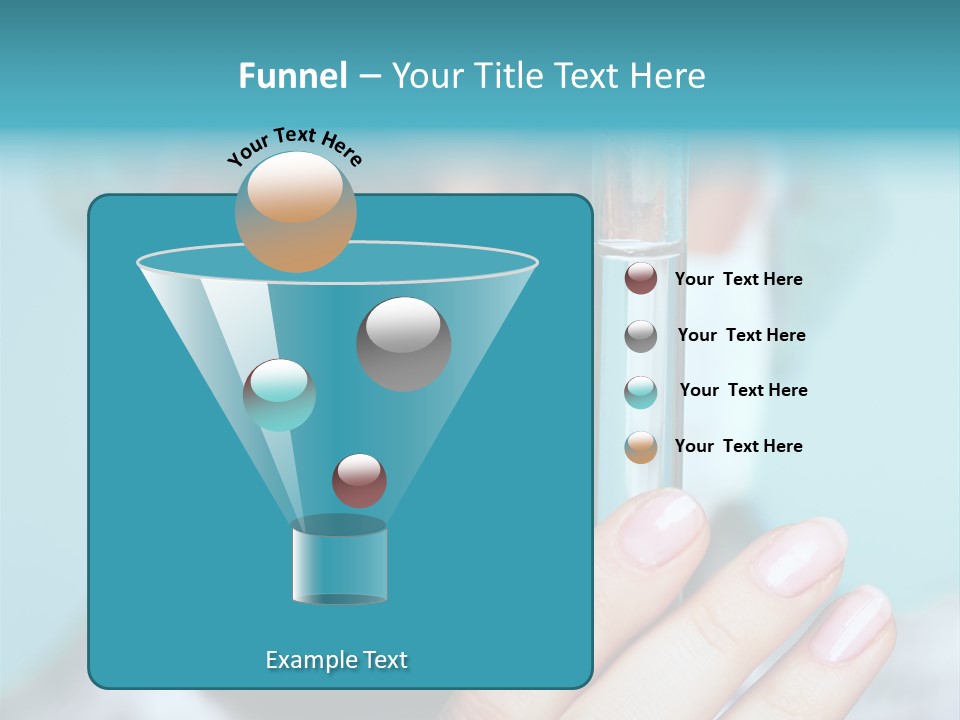 Funnel – Your Title Text Here

Your Text Here

Your Text Here

Your Text Here

Your Text Here

Your Text Here

Example Text